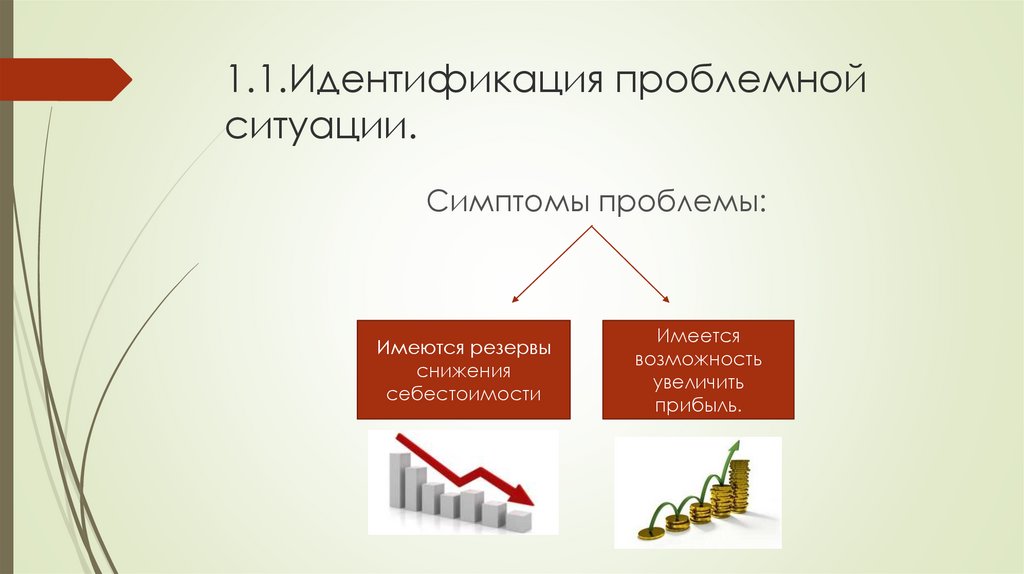 1.1.Идентификация проблемной ситуации.

Симптомы проблемы:

Имеются резервы снижения себестоимости

Имеется возможность увеличить прибыль.